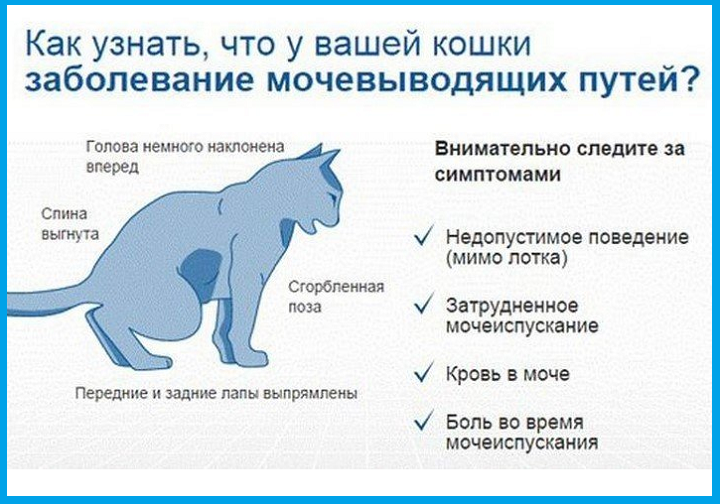 Как узнать, что у вашей кошки заболевание мочевыводящих путей?

Голова немного наклонена вперед

Спина выгнута

Сгорбленная поза

Передние и задние лапы выпрямлены

Внимательно следите за симптомами

✓ Недопустимое поведение (мимо лотка)

✓ Затрудненное мочеиспускание

✓ Кровь в моче

✓ Боль во время мочеиспускания